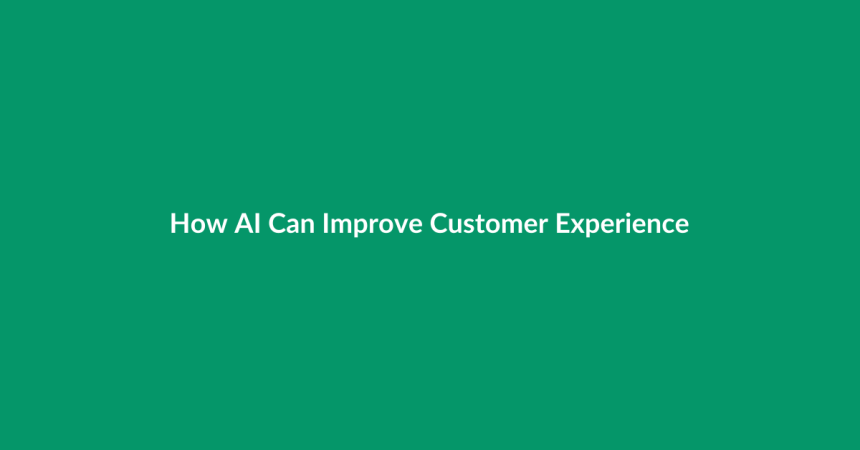 How AI Can Improve Customer Experience